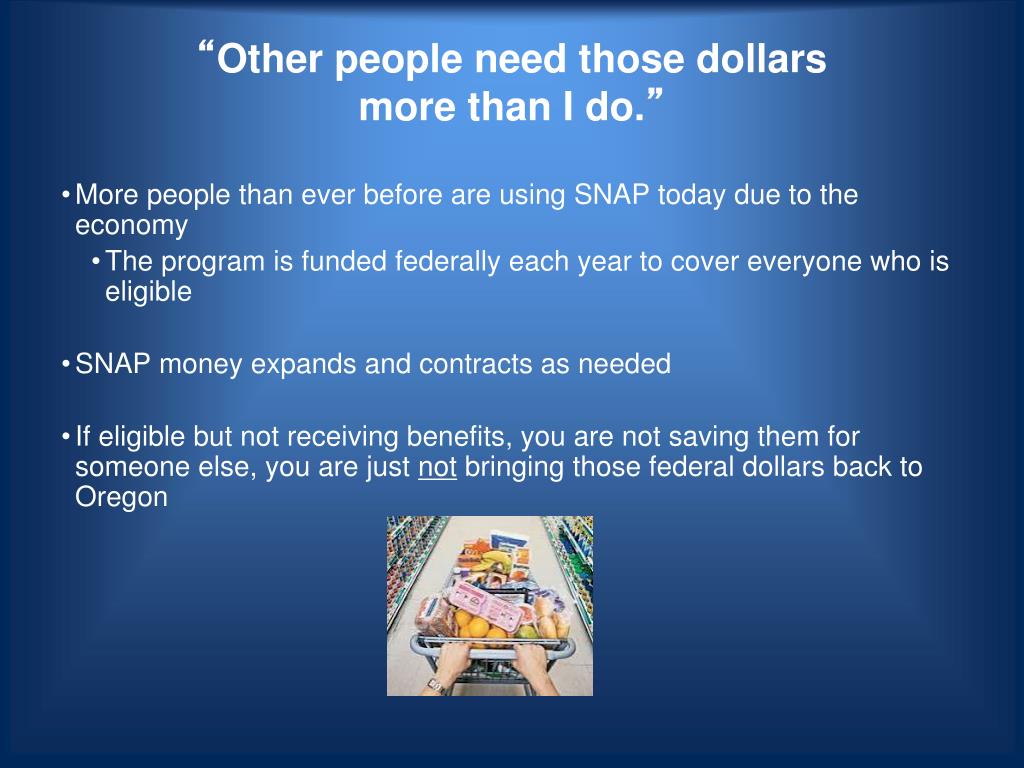 “Other people need those dollars more than I do.”

• More people than ever before are using SNAP today due to the economy
  • The program is funded federally each year to cover everyone who is eligible

• SNAP money expands and contracts as needed

• If eligible but not receiving benefits, you are not saving them for someone else, you are just not bringing those federal dollars back to Oregon